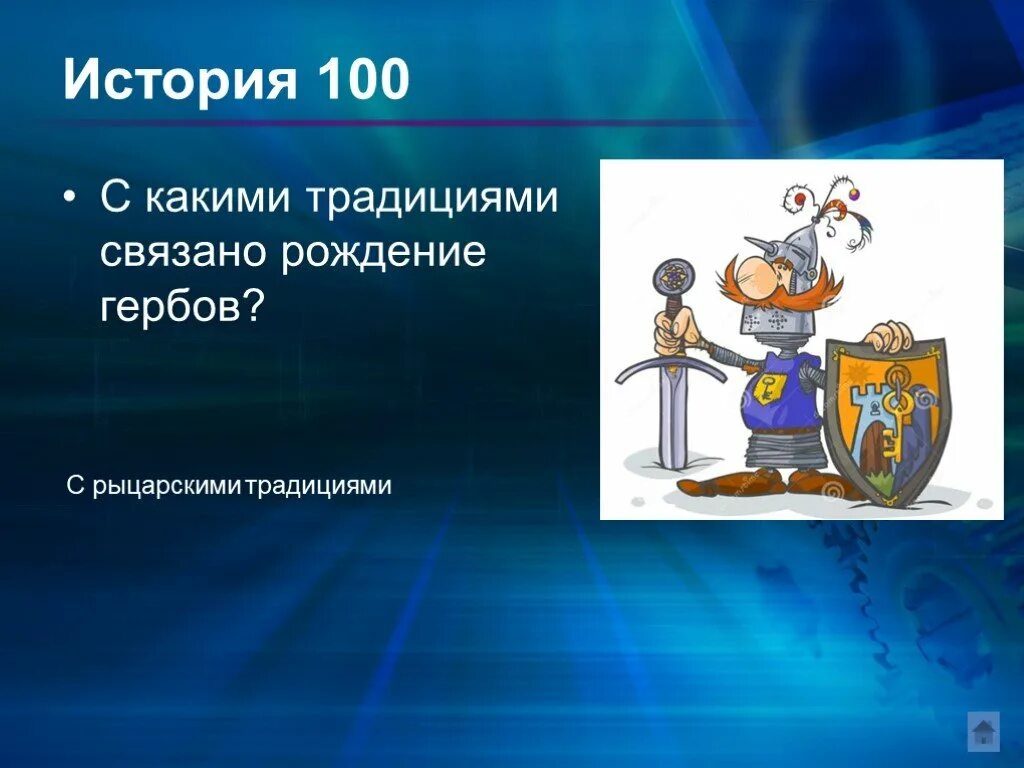 История 100

• С какими традициями связано рождение гербов?

С рыцарскими традициями